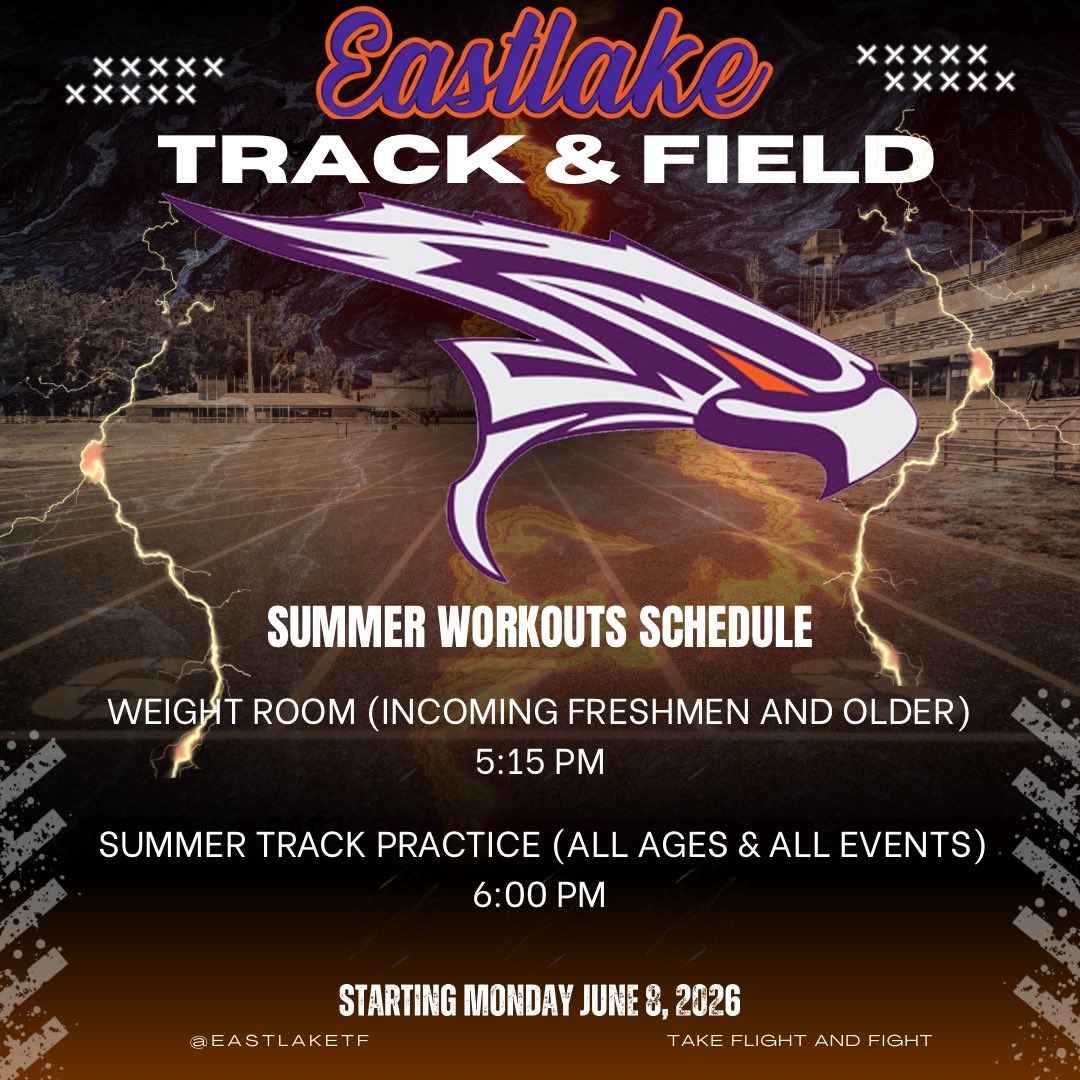 Eastlake
TRACK & FIELD

SUMMER WORKOUTS SCHEDULE

WEIGHT ROOM (INCOMING FRESHMEN AND OLDER)
5:15 PM

SUMMER TRACK PRACTICE (ALL AGES & ALL EVENTS)
6:00 PM

STARTING MONDAY JUNE 8, 2026

@EASTLAKETF

TAKE FLIGHT AND FIGHT